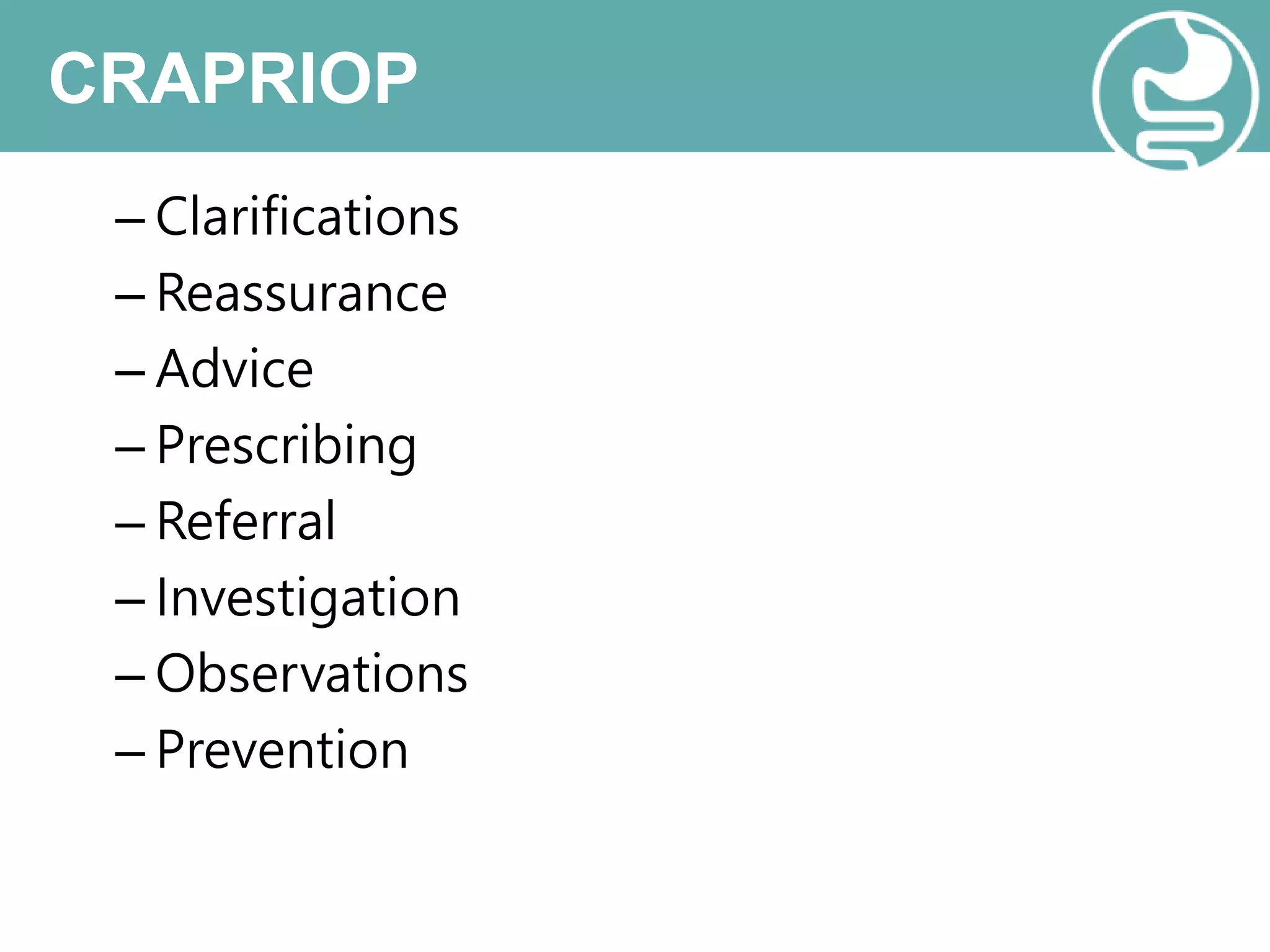 CRAPRIOP

– Clarifications
– Reassurance
– Advice
– Prescribing
– Referral
– Investigation
– Observations
– Prevention